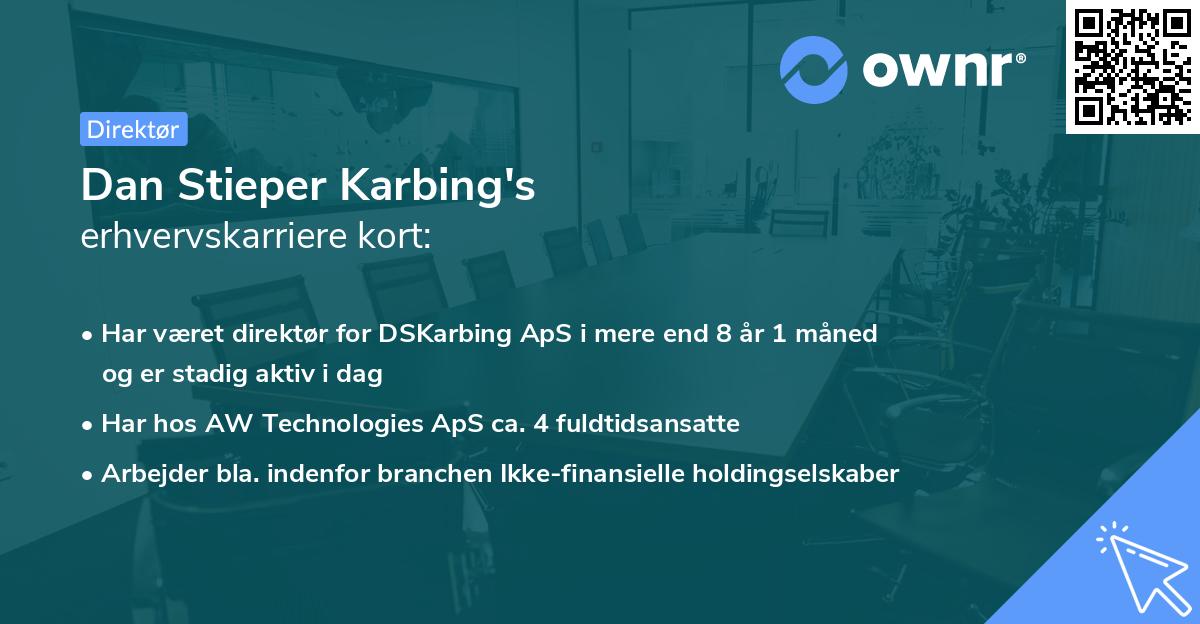 ownr®

Direktør

Dan Stieper Karbing's
erhvervskarriere kort:

• Har været direktør for DSKarbing ApS i mere end 8 år 1 måned og er stadig aktiv i dag
• Har hos AW Technologies ApS ca. 4 fuldtidsansatte
• Arbejder bla. indenfor branchen Ikke-finansielle holdingselskaber